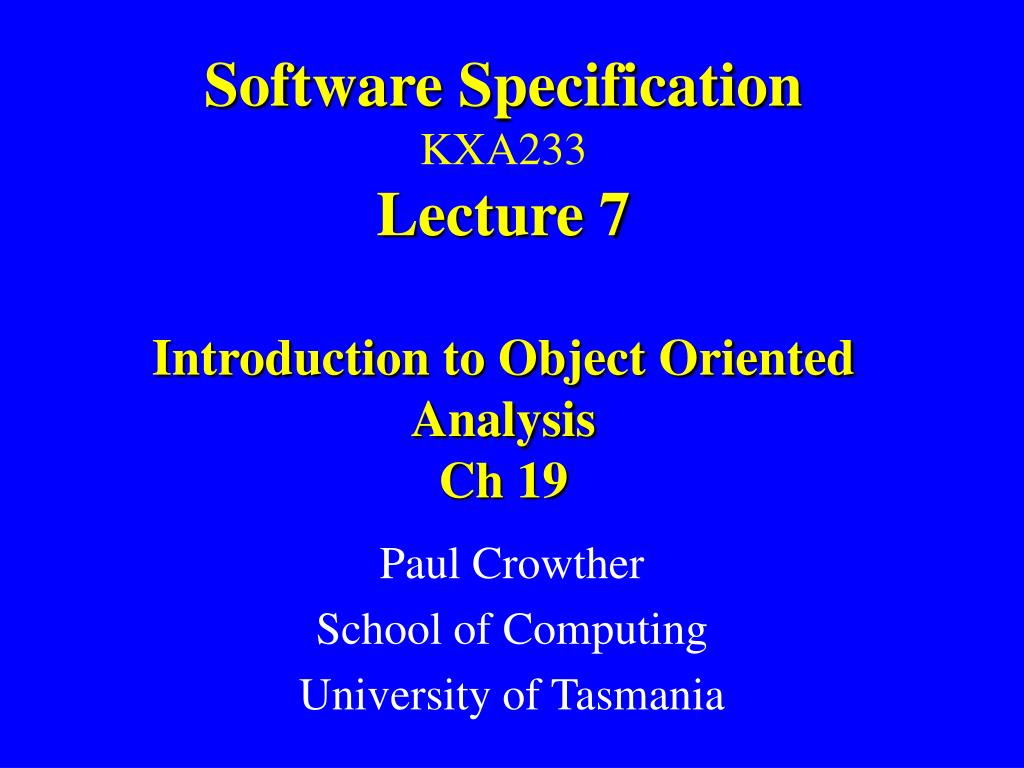 Software Specification
KXA233
Lecture 7

Introduction to Object Oriented Analysis
Ch 19

Paul Crowther
School of Computing
University of Tasmania